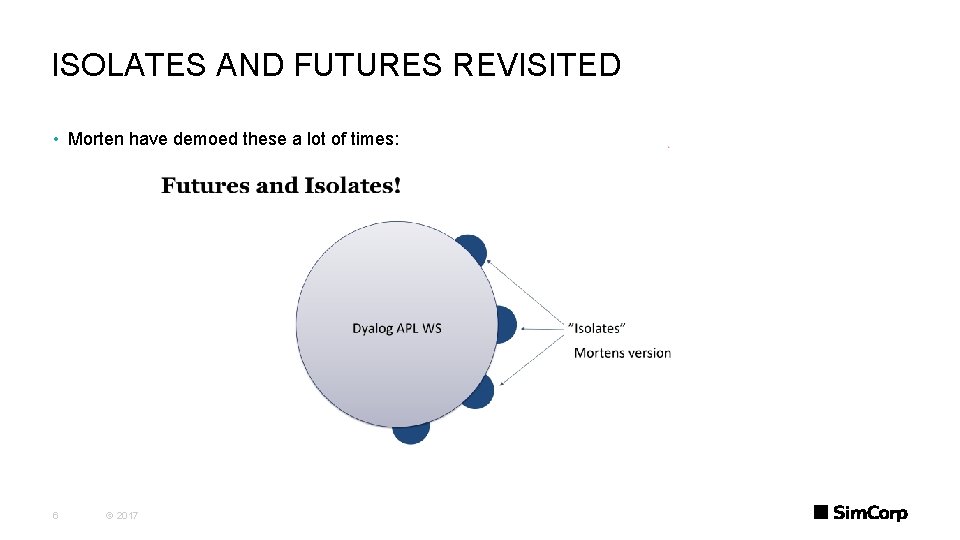 ISOLATES AND FUTURES REVISITED

• Morten have demoed these a lot of times:

Futures and Isolates!

Dyalog APL WS

"Isolates"
Mortens version

6 © 2017

SimCorp